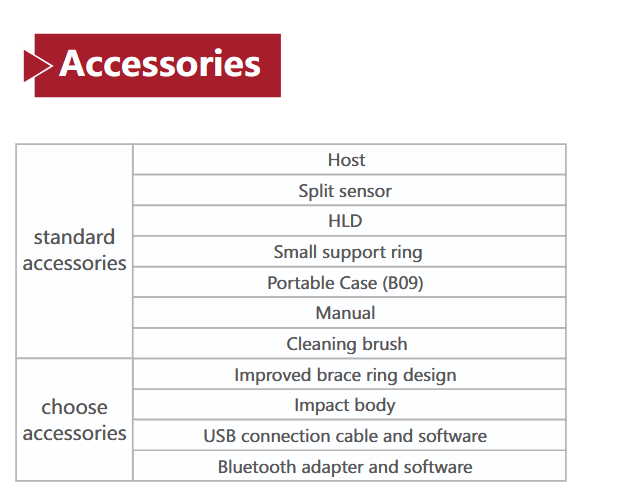 Accessories

| standard accessories | Host |
|---|---|
| | Split sensor |
| | HLD |
| | Small support ring |
| | Portable Case (B09) |
| | Manual |
| | Cleaning brush |
| choose accessories | Improved brace ring design |
| | Impact body |
| | USB connection cable and software |
| | Bluetooth adapter and software |